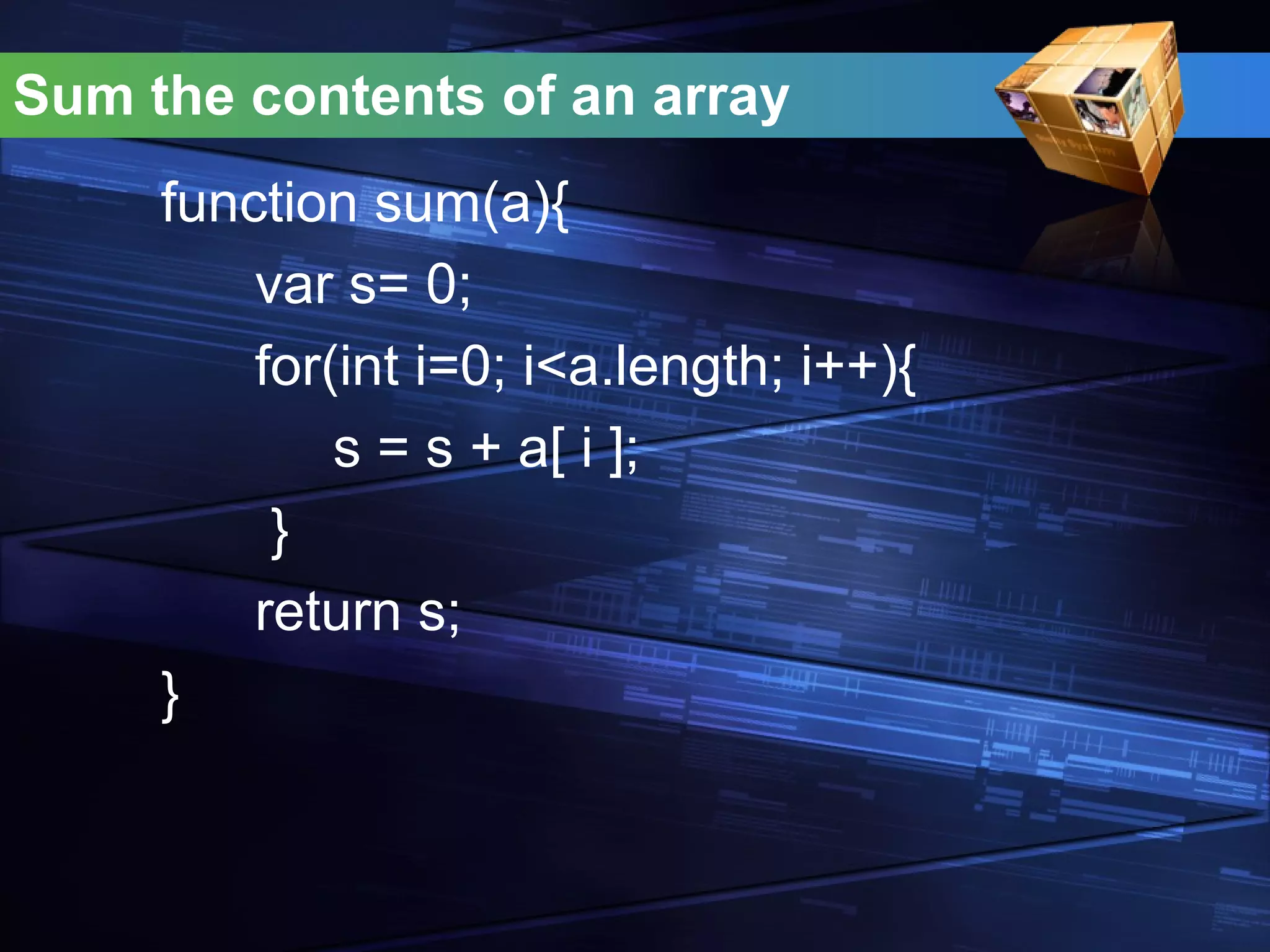 Sum the contents of an array

function sum(a){
var s= 0;
for(int i=0; i<a.length; i++){
s = s + a[ i ];
}
return s;
}